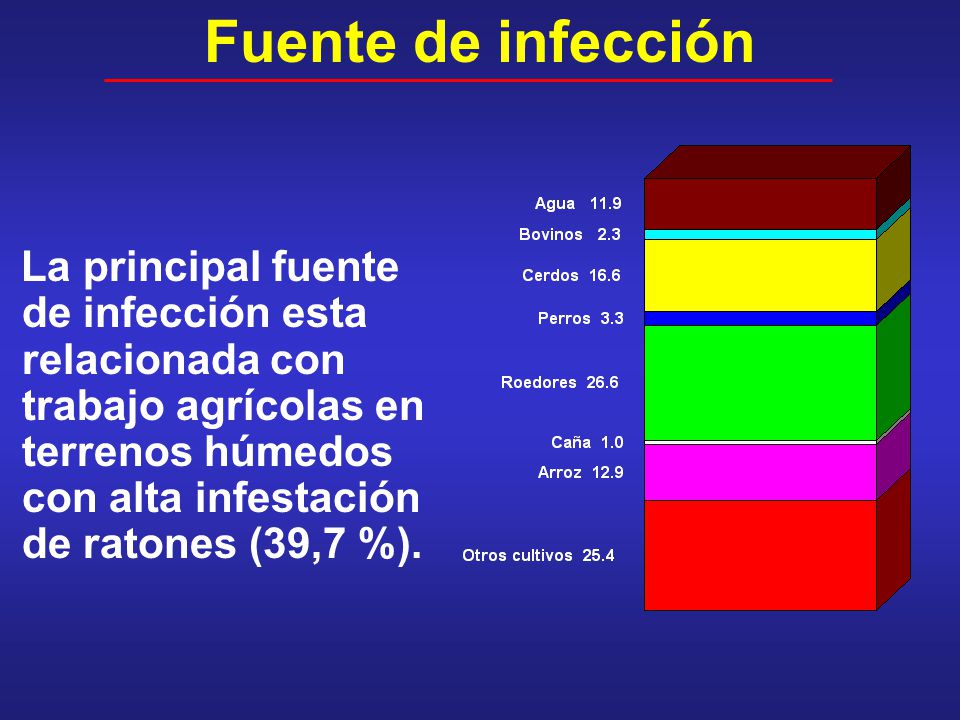 Fuente de infección

La principal fuente de infección esta relacionada con trabajo agrícolas en terrenos húmedos con alta infestación de ratones (39,7 %).

Agua 11.9
Bovinos 2.3
Cerdos 16.6
Perros 3.3
Roedores 26.6
Caña 1.0
Arroz 12.9
Otros cultivos 25.4